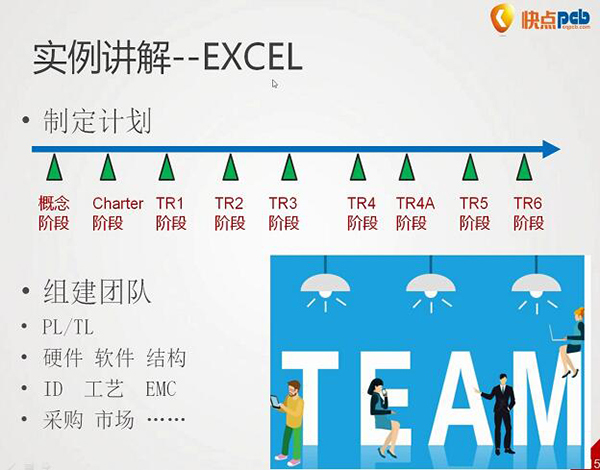 快点pcb
eqpcb.com

实例讲解--EXCEL

• 制定计划

概念阶段 Charter阶段 TR1阶段 TR2阶段 TR3阶段 TR4阶段 TR4A阶段 TR5阶段 TR6阶段

• 组建团队
• PL/TL
• 硬件 软件 结构
• ID 工艺 EMC
• 采购 市场 ……

TEAM

5